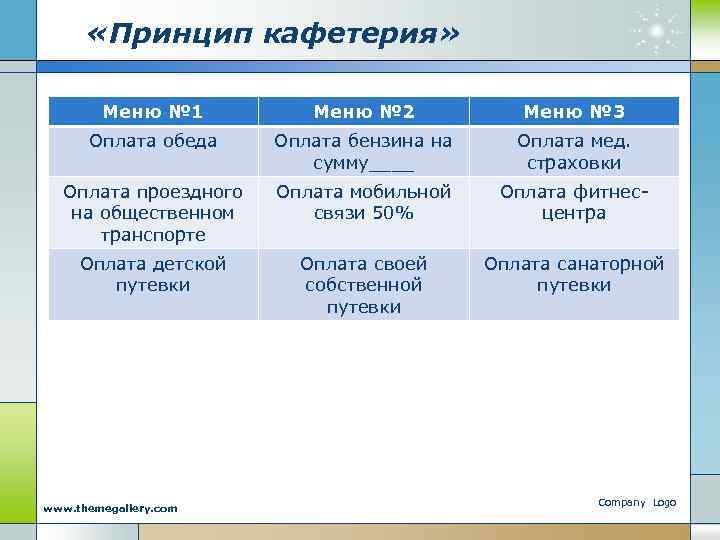 «Принцип кафетерия»

| Меню №1 | Меню №2 | Меню №3 |
|---|---|---|
| Оплата обеда | Оплата бензина на сумму____ | Оплата мед. страховки |
| Оплата проездного на общественном транспорте | Оплата мобильной связи 50% | Оплата фитнес-центра |
| Оплата детской путевки | Оплата своей собственной путевки | Оплата санаторной путевки |

www.themegallery.com

Company Logo